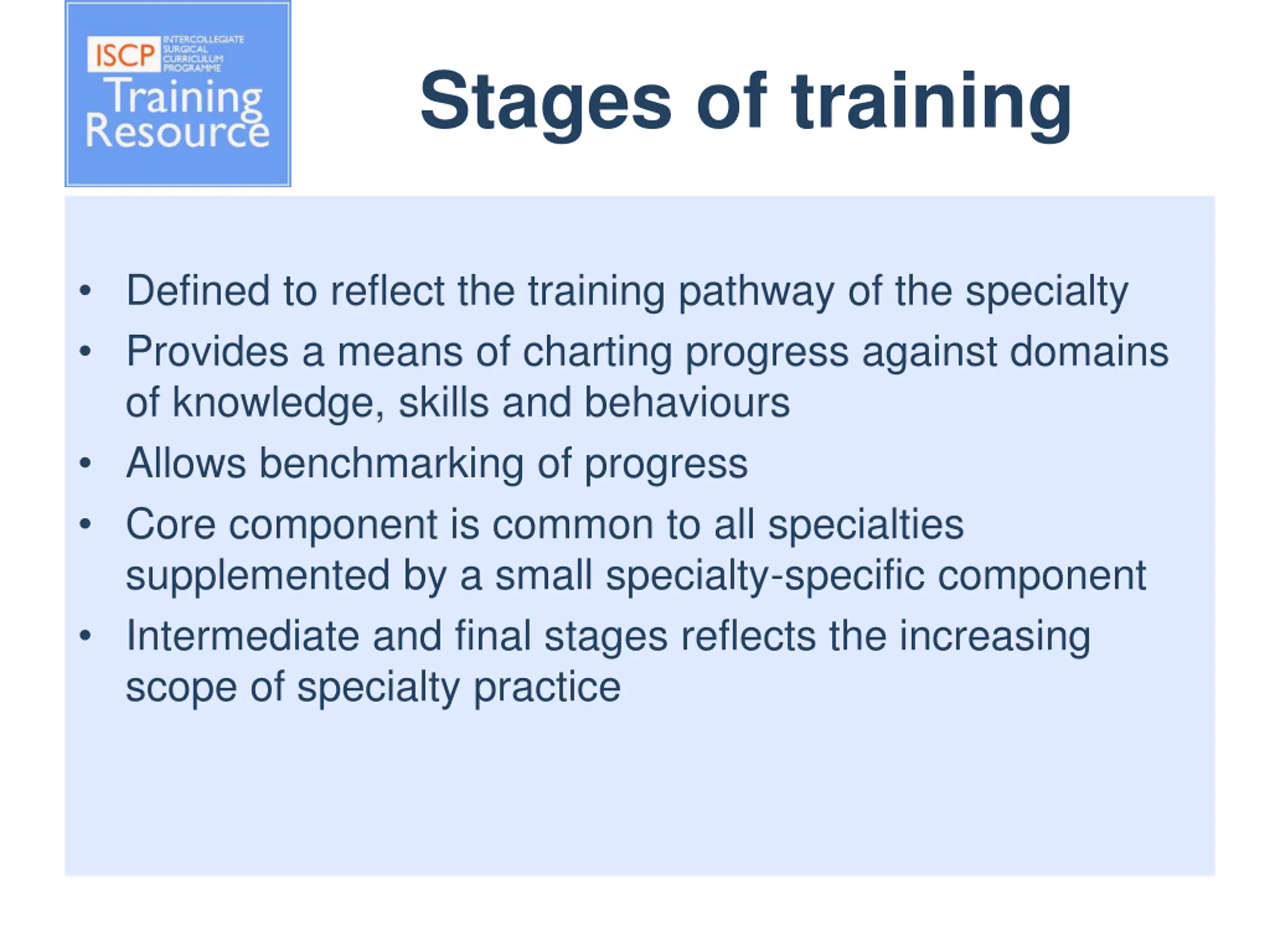 ISCP INTERCOLLEGIATE SURGICAL CURRICULUM PROGRAMME
Training Resource

Stages of training

• Defined to reflect the training pathway of the specialty
• Provides a means of charting progress against domains of knowledge, skills and behaviours
• Allows benchmarking of progress
• Core component is common to all specialties supplemented by a small specialty-specific component
• Intermediate and final stages reflects the increasing scope of specialty practice